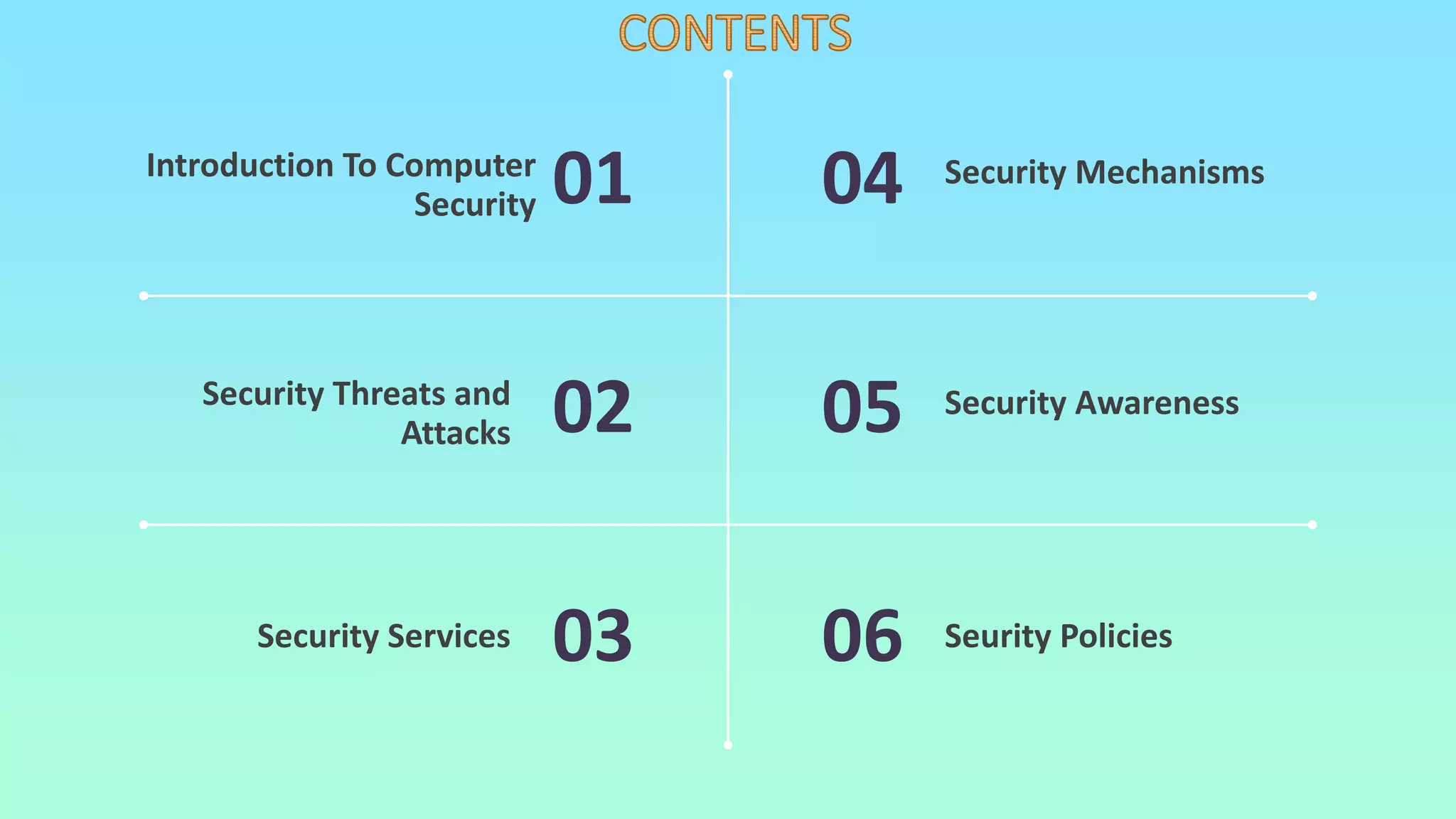 CONTENTS

Introduction To Computer Security 01

Security Threats and Attacks 02

Security Services 03

04 Security Mechanisms

05 Security Awareness

06 Seurity Policies